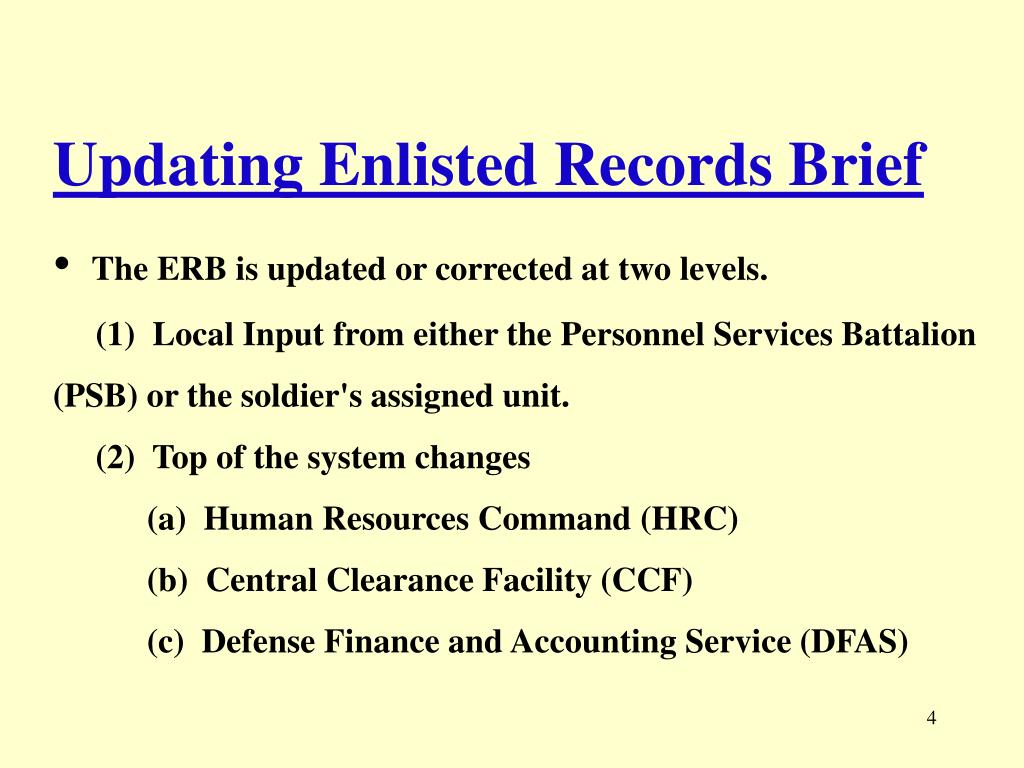 Updating Enlisted Records Brief

• The ERB is updated or corrected at two levels.

(1) Local Input from either the Personnel Services Battalion (PSB) or the soldier's assigned unit.

(2) Top of the system changes

(a) Human Resources Command (HRC)

(b) Central Clearance Facility (CCF)

(c) Defense Finance and Accounting Service (DFAS)

4